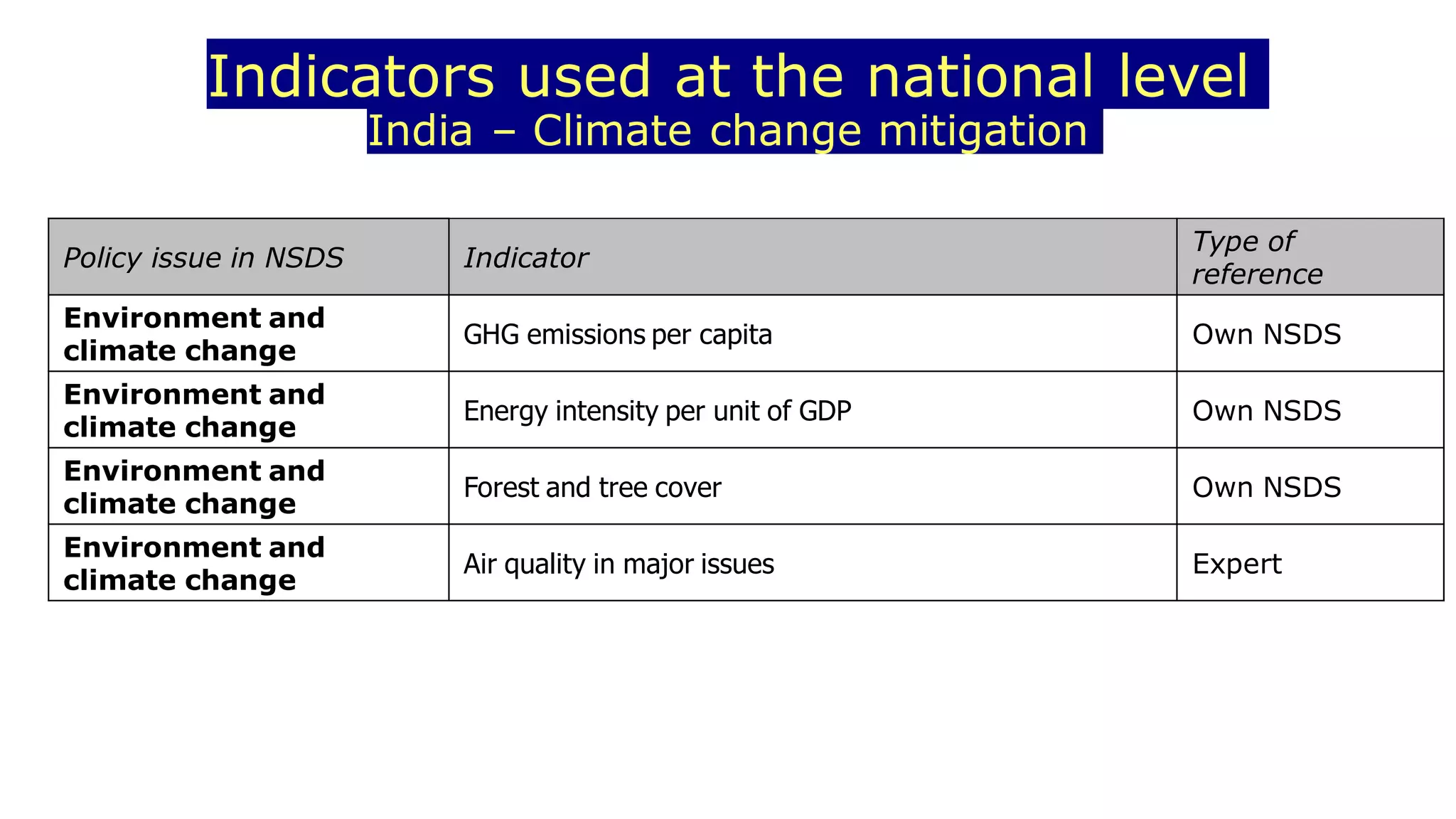 Indicators used at the national level
India – Climate change mitigation

| Policy issue in NSDS | Indicator | Type of reference |
|---|---|---|
| Environment and climate change | GHG emissions per capita | Own NSDS |
| Environment and climate change | Energy intensity per unit of GDP | Own NSDS |
| Environment and climate change | Forest and tree cover | Own NSDS |
| Environment and climate change | Air quality in major issues | Expert |